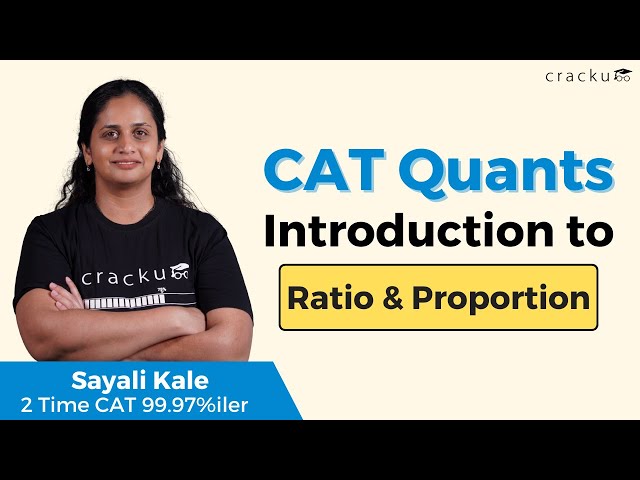 cracku

CAT Quants
Introduction to
Ratio & Proportion

cracku

Sayali Kale
2 Time CAT 99.97%iler